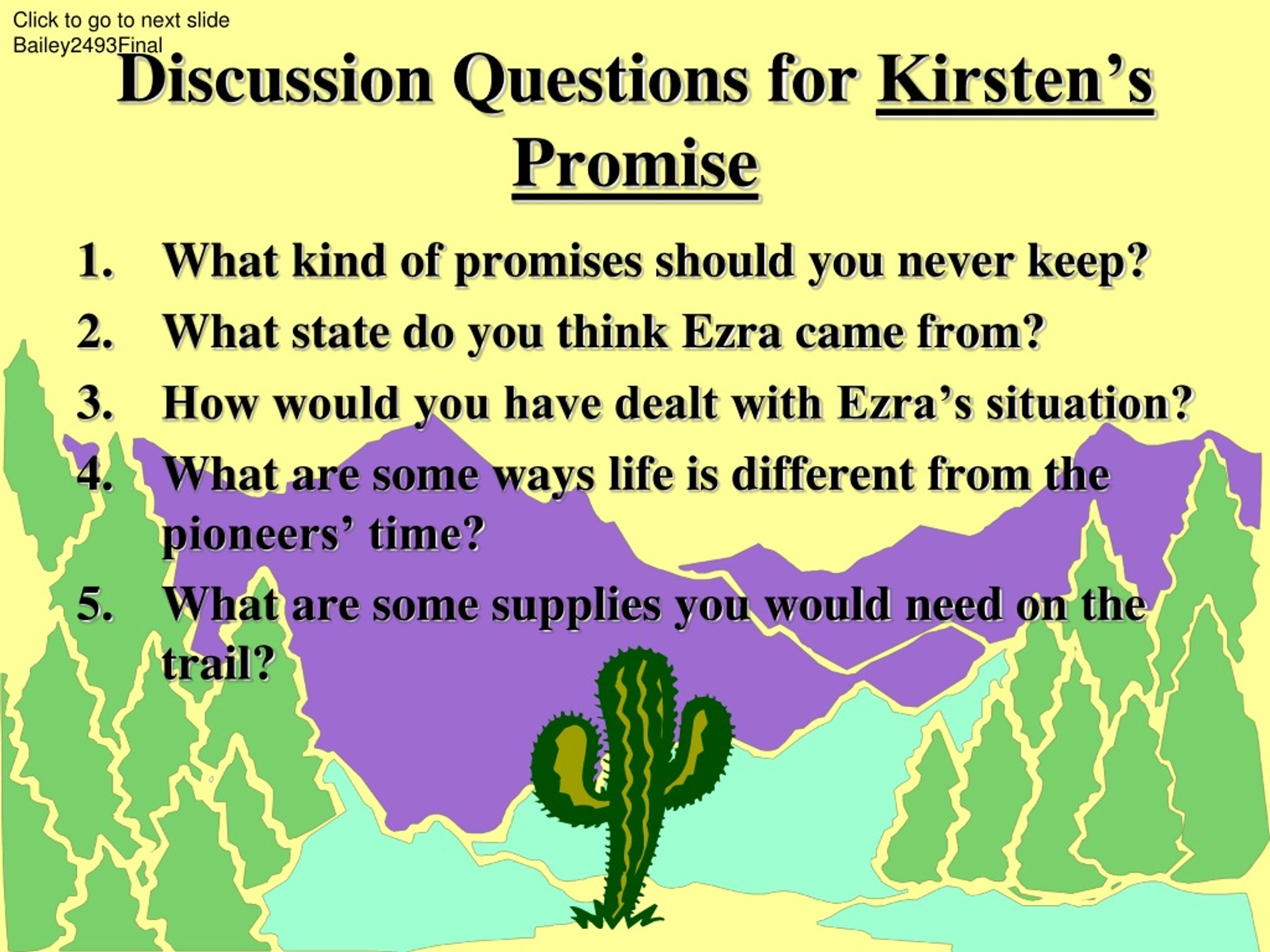 Click to go to next slide
Bailey2493Final

Discussion Questions for Kirsten's Promise

1. What kind of promises should you never keep?
2. What state do you think Ezra came from?
3. How would you have dealt with Ezra's situation?
4. What are some ways life is different from the pioneers' time?
5. What are some supplies you would need on the trail?